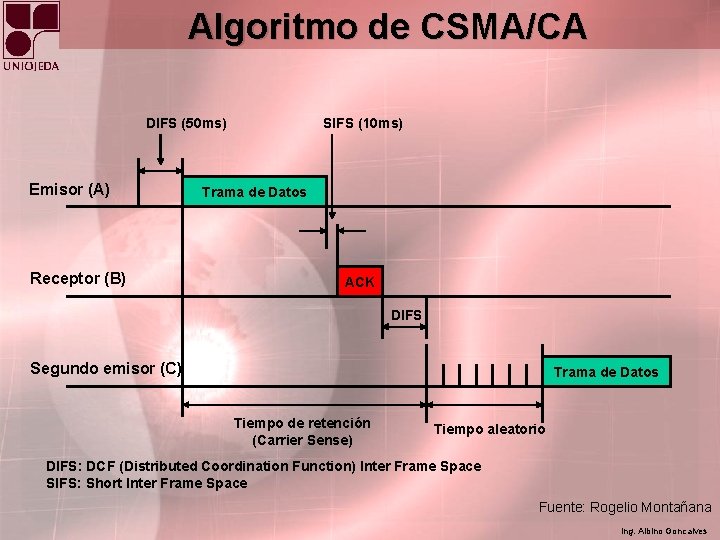 UNIOJEDA

Algoritmo de CSMA/CA

DIFS (50ms)

SIFS (10ms)

Emisor (A)

Trama de Datos

Receptor (B)

ACK

DIFS

Segundo emisor (C)

Trama de Datos

Tiempo de retención (Carrier Sense)

Tiempo aleatorio

DIFS: DCF (Distributed Coordination Function) Inter Frame Space
SIFS: Short Inter Frame Space

Fuente: Rogelio Montañana

Ing. Albino Goncalves